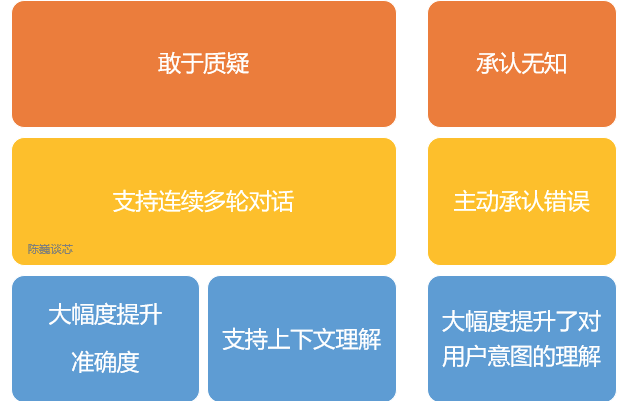 敢于质疑

承认无知

支持连续多轮对话

陈巍谈芯

主动承认错误

大幅度提升准确度

支持上下文理解

大幅度提升了对用户意图的理解